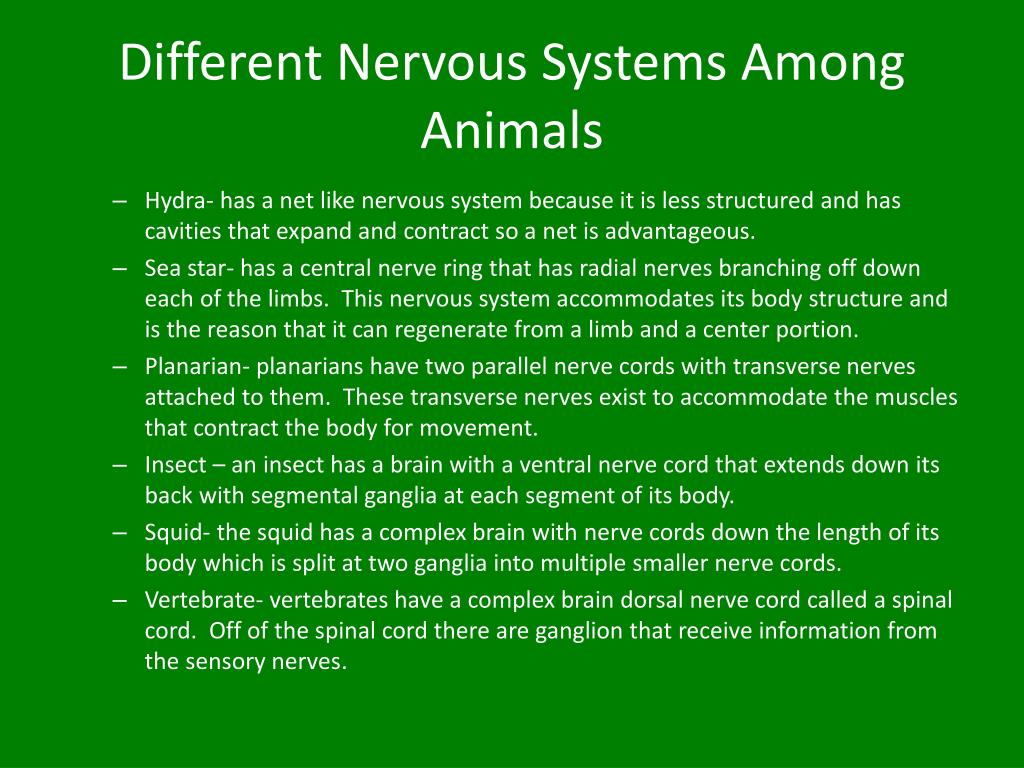 Different Nervous Systems Among Animals

– Hydra- has a net like nervous system because it is less structured and has cavities that expand and contract so a net is advantageous.
– Sea star- has a central nerve ring that has radial nerves branching off down each of the limbs. This nervous system accommodates its body structure and is the reason that it can regenerate from a limb and a center portion.
– Planarian- planarians have two parallel nerve cords with transverse nerves attached to them. These transverse nerves exist to accommodate the muscles that contract the body for movement.
– Insect – an insect has a brain with a ventral nerve cord that extends down its back with segmental ganglia at each segment of its body.
– Squid- the squid has a complex brain with nerve cords down the length of its body which is split at two ganglia into multiple smaller nerve cords.
– Vertebrate- vertebrates have a complex brain dorsal nerve cord called a spinal cord. Off of the spinal cord there are ganglion that receive information from the sensory nerves.